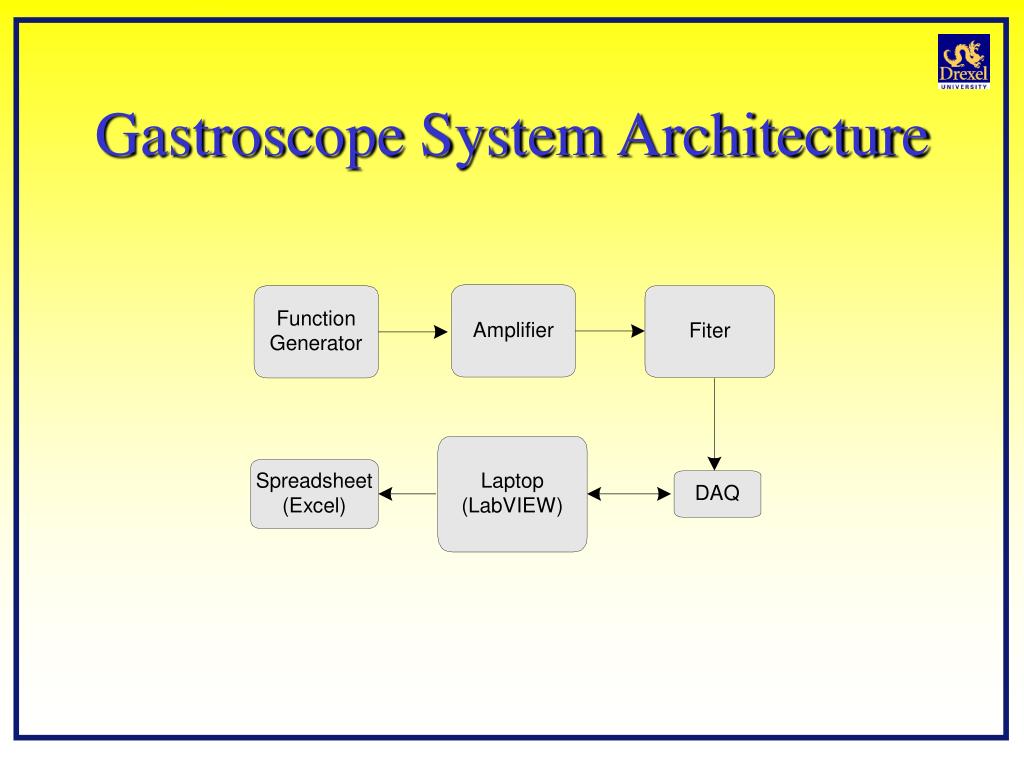 Drexel
UNIVERSITY

Gastroscope System Architecture

Function Generator

Amplifier

Fiter

DAQ

Laptop (LabVIEW)

Spreadsheet (Excel)